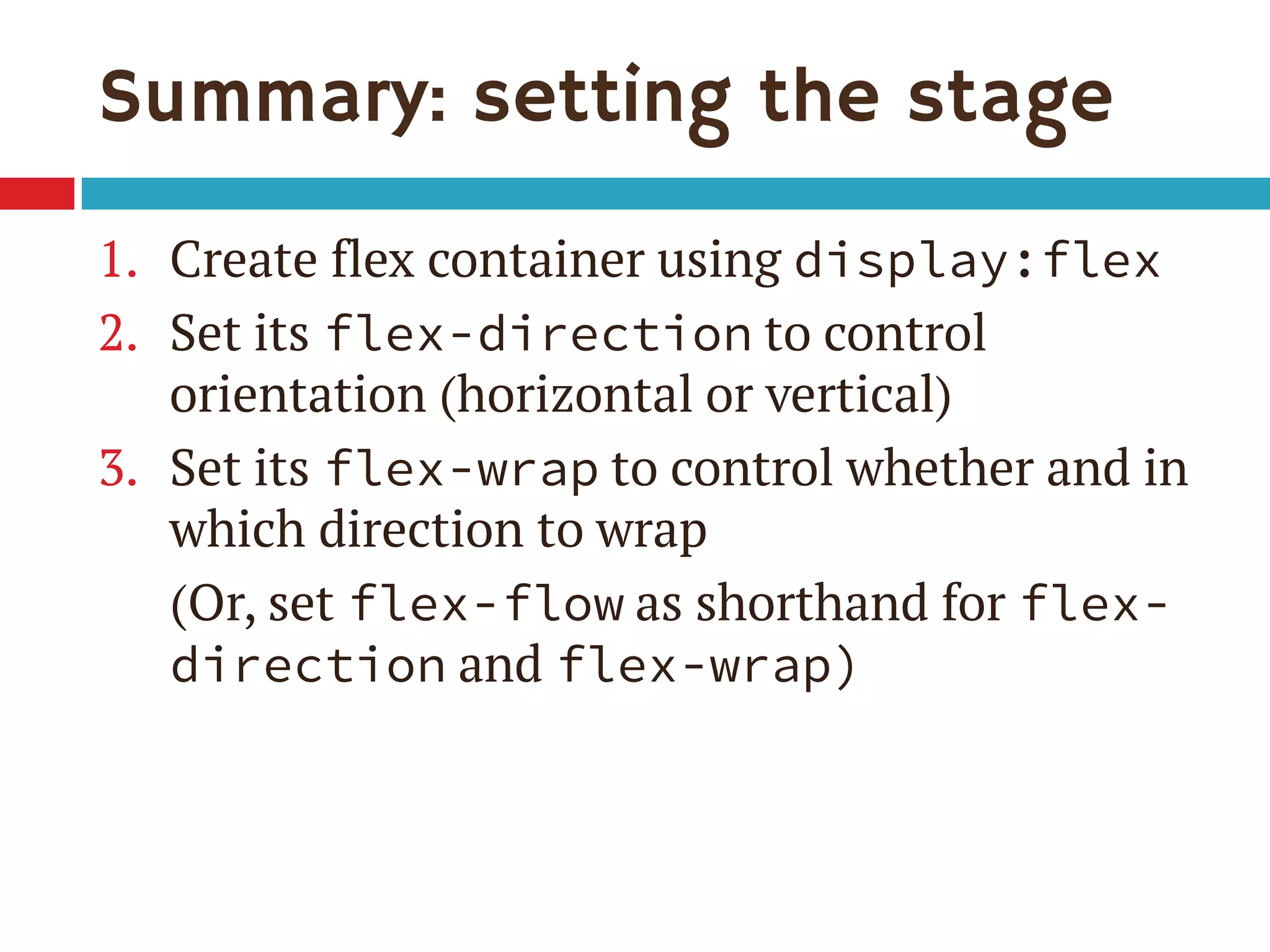 Summary: setting the stage

1. Create flex container using display:flex
2. Set its flex-direction to control orientation (horizontal or vertical)
3. Set its flex-wrap to control whether and in which direction to wrap

(Or, set flex-flow as shorthand for flex-direction and flex-wrap)